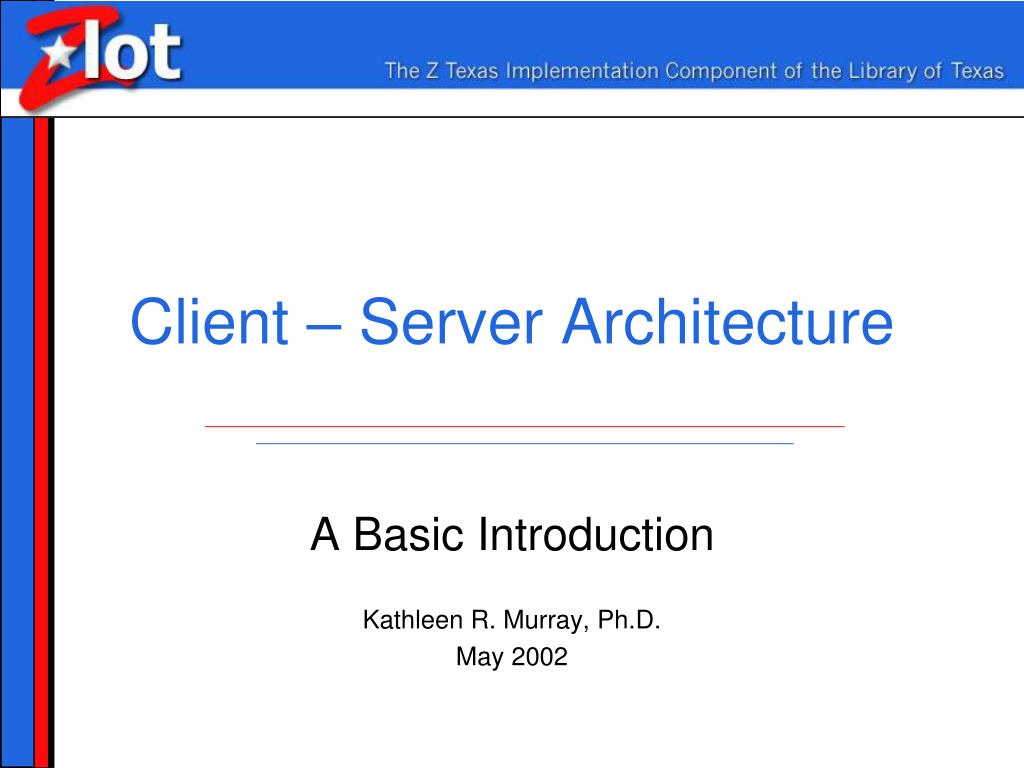 Zlot

The Z Texas Implementation Component of the Library of Texas

Client – Server Architecture

A Basic Introduction

Kathleen R. Murray, Ph.D.
May 2002